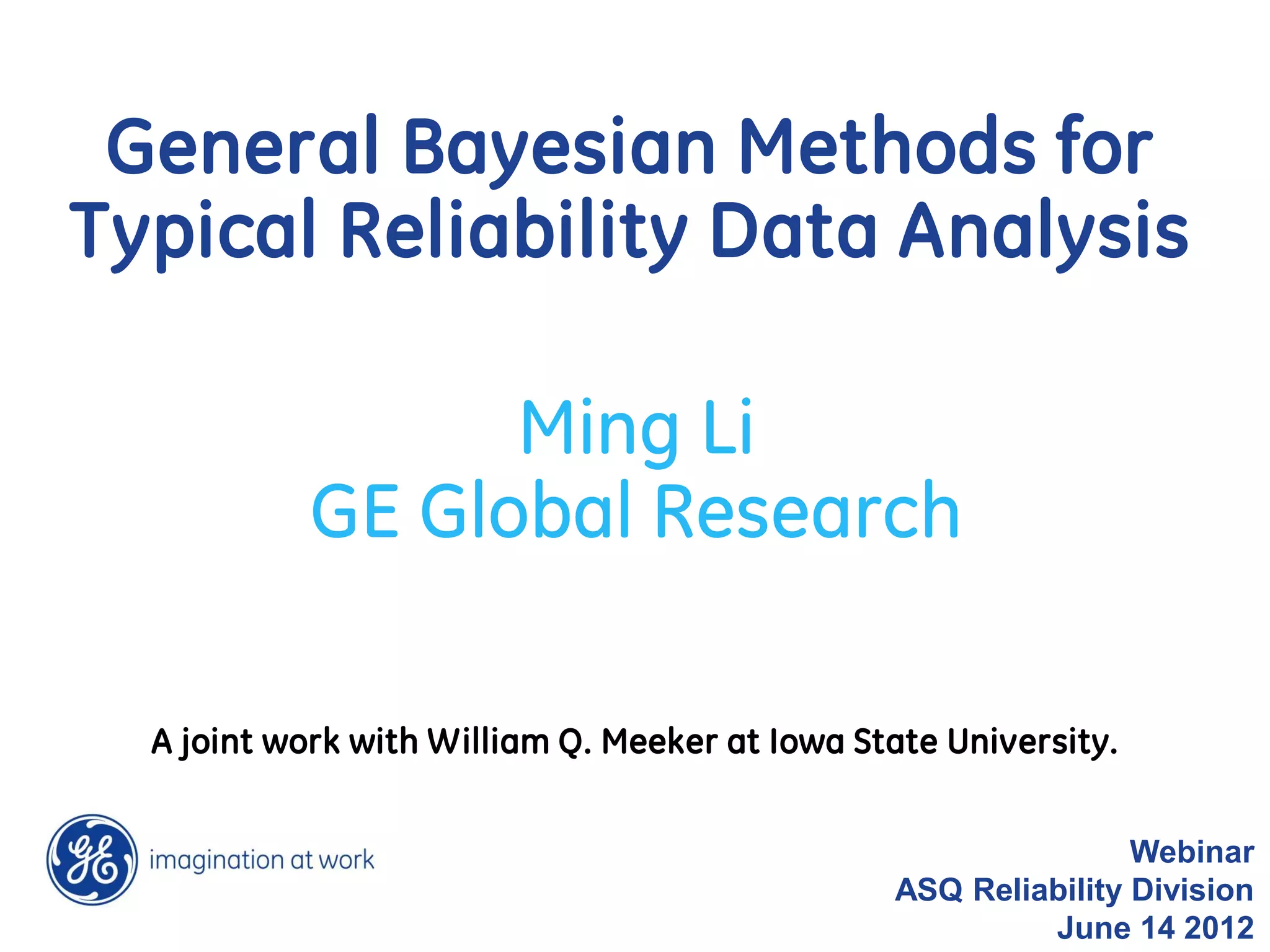 General Bayesian Methods for Typical Reliability Data Analysis

Ming Li
GE Global Research

A joint work with William Q. Meeker at Iowa State University.

GE imagination at work

Webinar
ASQ Reliability Division
June 14 2012